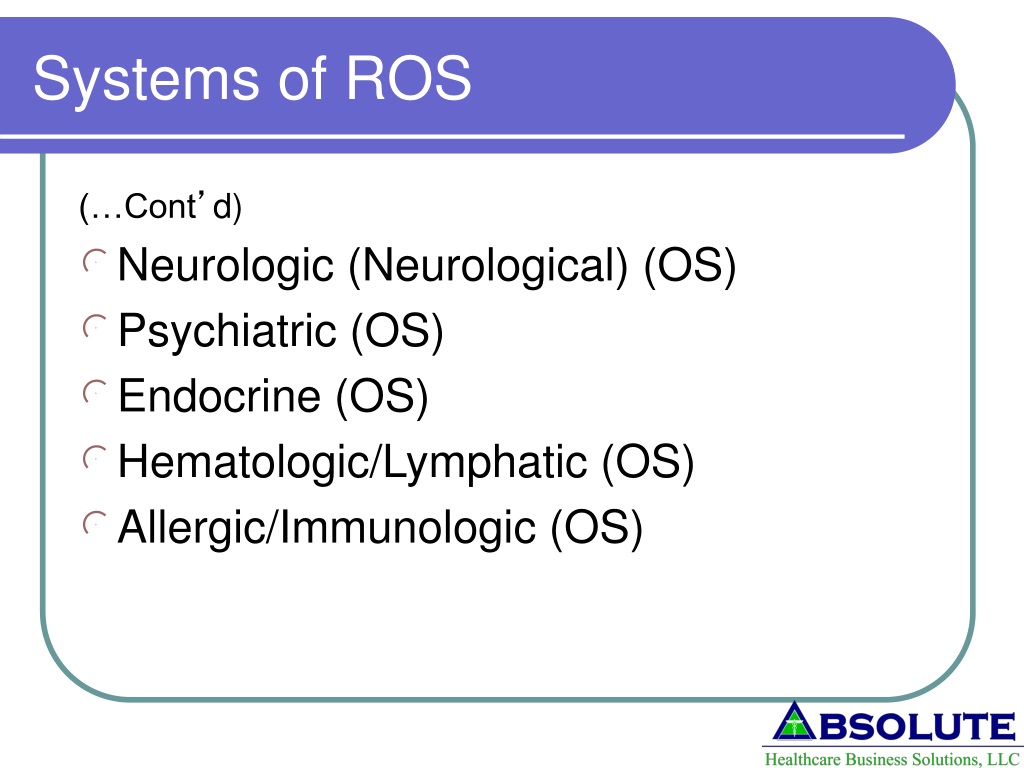 Systems of ROS

(…Cont’d)

Neurologic (Neurological) (OS)
Psychiatric (OS)
Endocrine (OS)
Hematologic/Lymphatic (OS)
Allergic/Immunologic (OS)

ABSOLUTE
Healthcare Business Solutions, LLC